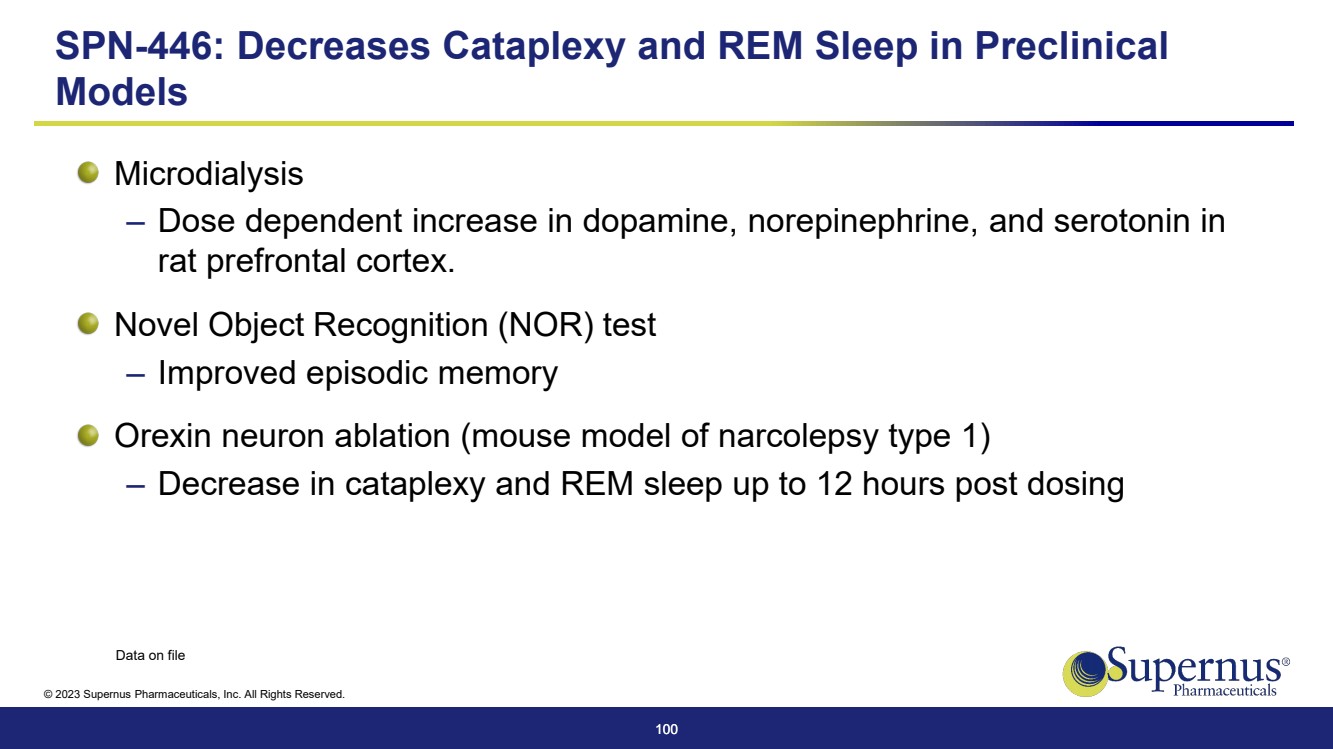 SPN-446: Decreases Cataplexy and REM Sleep in Preclinical Models

Microdialysis
– Dose dependent increase in dopamine, norepinephrine, and serotonin in rat prefrontal cortex.

Novel Object Recognition (NOR) test
– Improved episodic memory

Orexin neuron ablation (mouse model of narcolepsy type 1)
– Decrease in cataplexy and REM sleep up to 12 hours post dosing

Data on file

© 2023 Supernus Pharmaceuticals, Inc. All Rights Reserved.

Supernus®
Pharmaceuticals

100